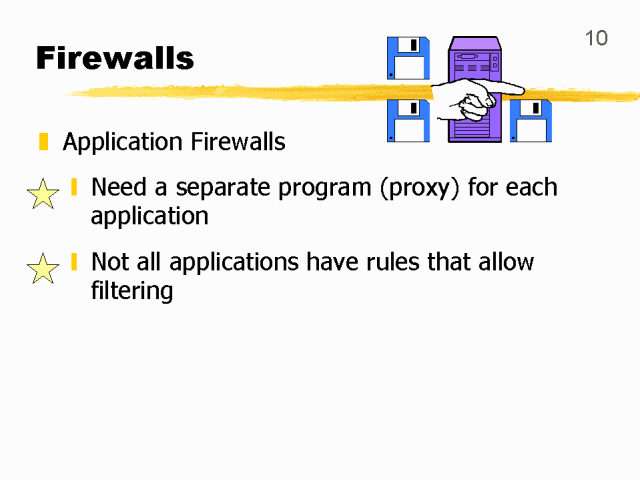 10

Firewalls

Application Firewalls

Need a separate program (proxy) for each application

Not all applications have rules that allow filtering